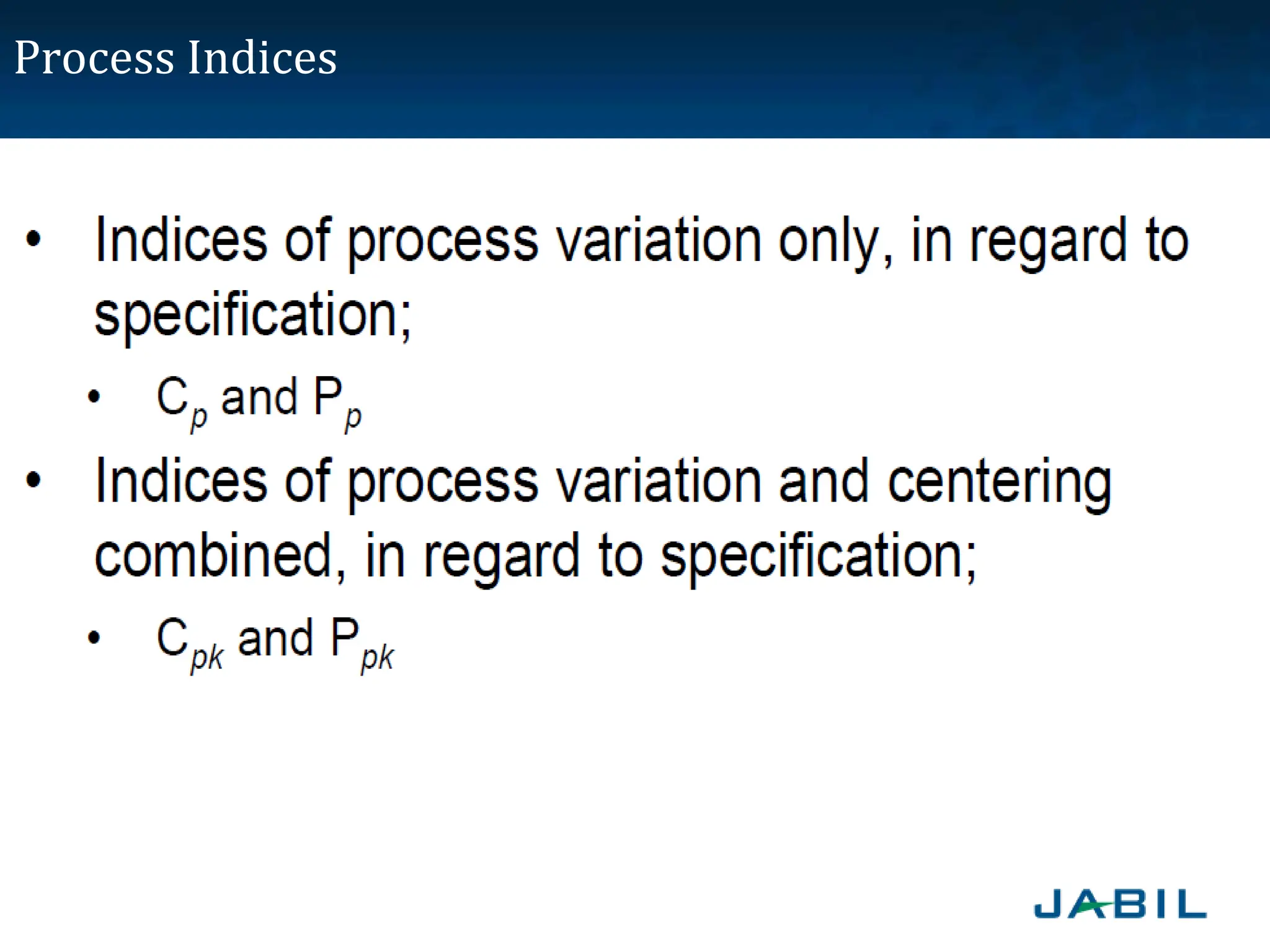 Process Indices

• Indices of process variation only, in regard to specification;

  • $C_p$ and $P_p$

• Indices of process variation and centering combined, in regard to specification;

  • $C_{pk}$ and $P_{pk}$

JABIL